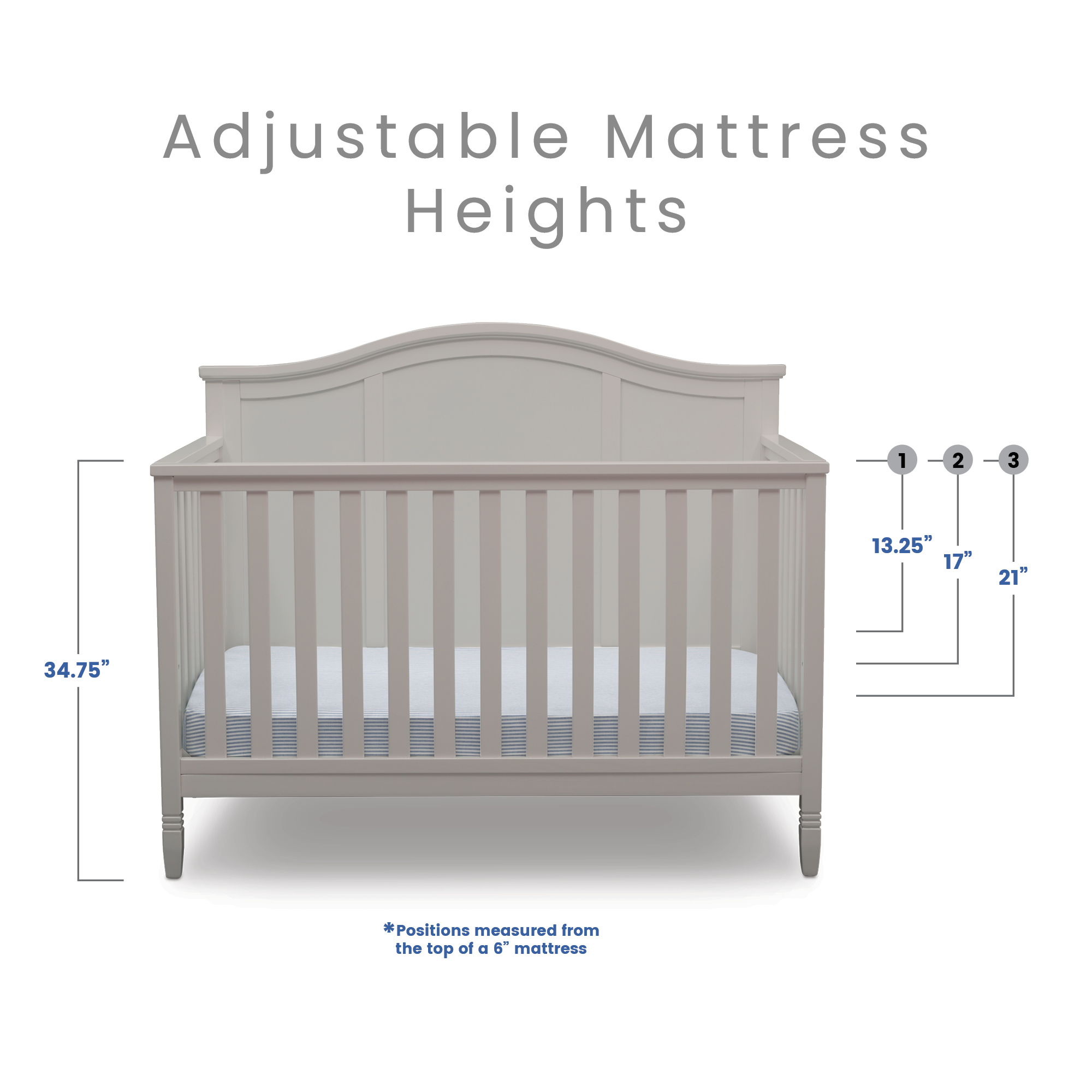 Adjustable Mattress Heights

34.75”

1 2 3

13.25”

17”

21”

*Positions measured from the top of a 6” mattress